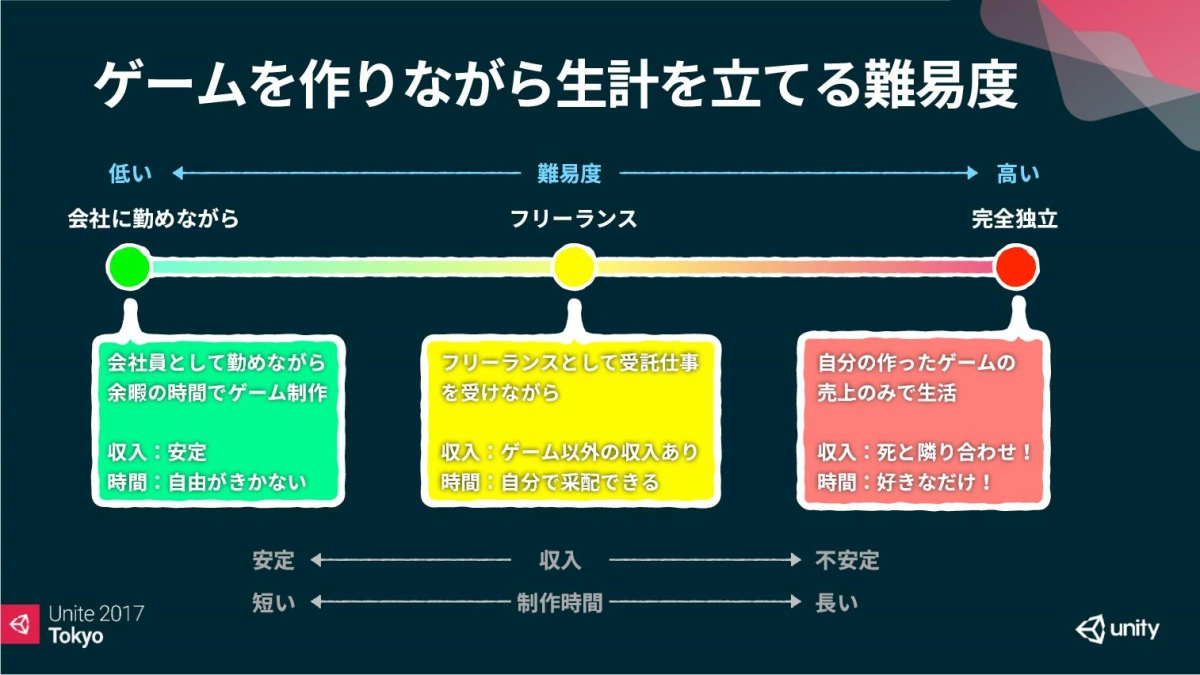 ゲームを作りながら生計を立てる難易度

低い 難易度 高い

会社に勤めながら

フリーランス

完全独立

会社員として勤めながら余暇の時間でゲーム制作

収入：安定
時間：自由がきかない

フリーランスとして受託仕事を受けながら

収入：ゲーム以外の収入あり
時間：自分で采配できる

自分の作ったゲームの売上のみで生活

収入：死と隣り合わせ！
時間：好きなだけ！

安定 収入 不安定
短い 制作時間 長い

Unite 2017
Tokyo

unity